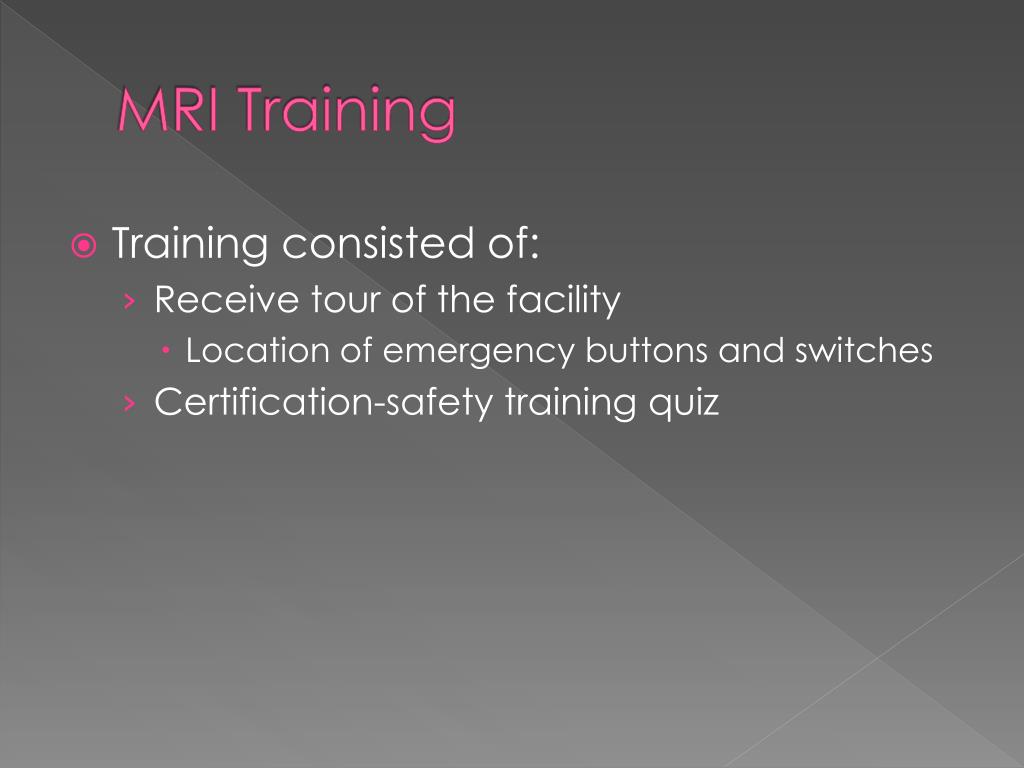 MRI Training

Training consisted of:
Receive tour of the facility
Location of emergency buttons and switches
Certification-safety training quiz